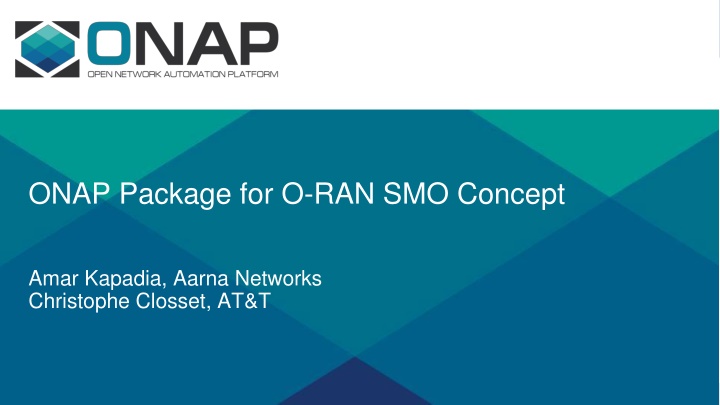 ONAP
OPEN NETWORK AUTOMATION PLATFORM

ONAP Package for O-RAN SMO Concept

Amar Kapadia, Aarna Networks
Christophe Closset, AT&T